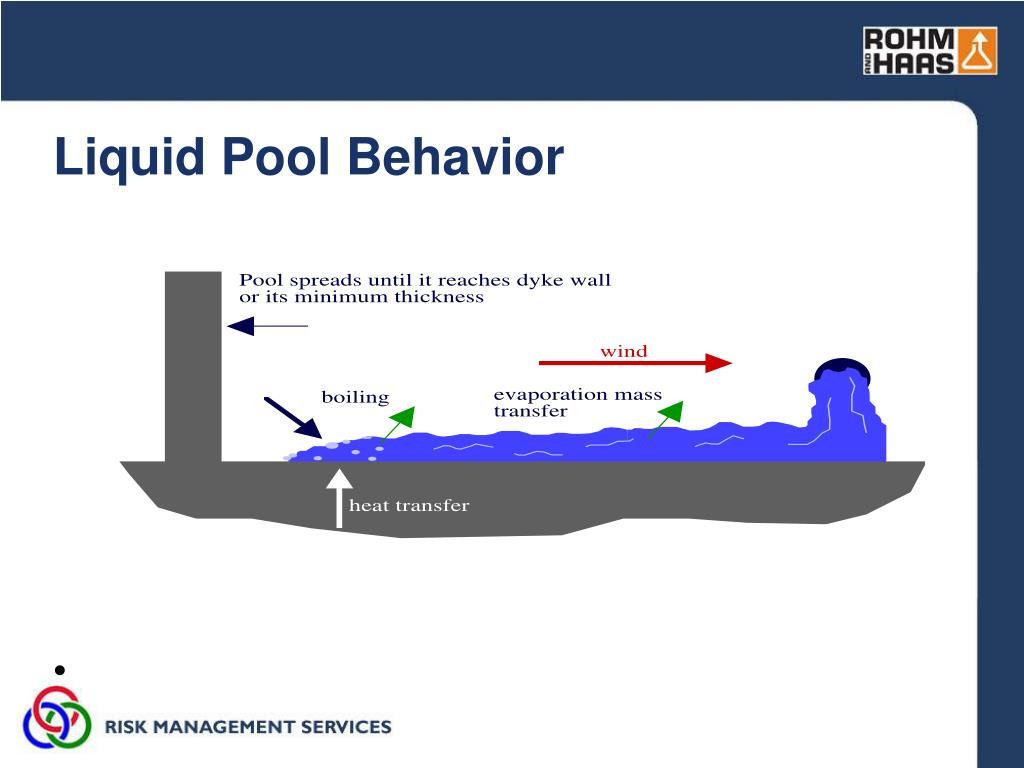 ROHM AND HAAS

Liquid Pool Behavior

Pool spreads until it reaches dyke wall or its minimum thickness

wind

boiling

evaporation mass transfer

heat transfer

•

RISK MANAGEMENT SERVICES